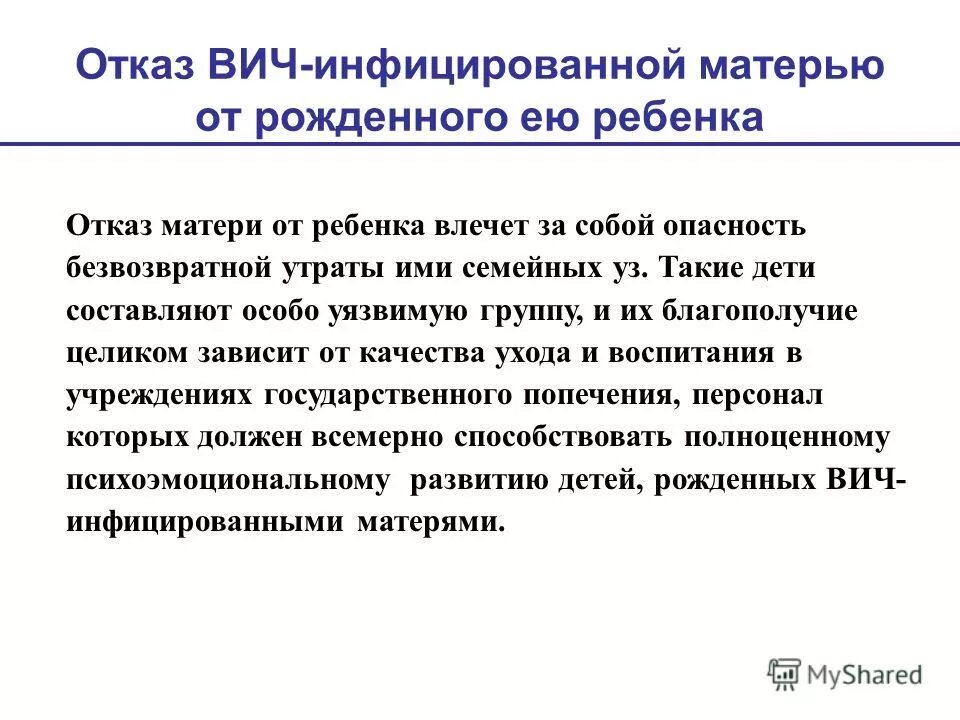 Отказ ВИЧ-инфицированной матерью от рожденного ею ребенка

Отказ матери от ребенка влечет за собой опасность безвозвратной утраты ими семейных уз. Такие дети составляют особо уязвимую группу, и их благополучие целиком зависит от качества ухода и воспитания в учреждениях государственного попечения, персонал которых должен всемерно способствовать полноценному психоэмоциональному развитию детей, рожденных ВИЧ-инфицированными матерями.

MyShared